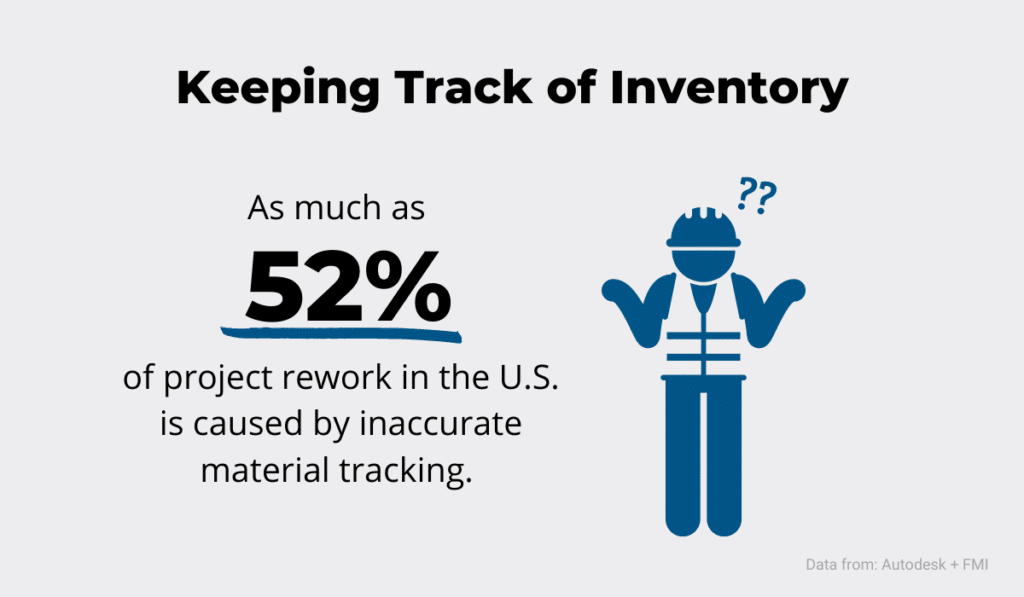 Keeping Track of Inventory

As much as

52%

of project rework in the U.S. is caused by inaccurate material tracking.

??

Data from: Autodesk + FMI